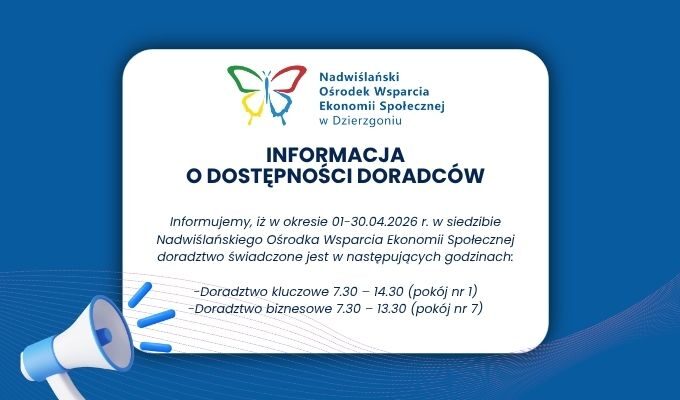 Nadwiślański Ośrodek Wsparcia Ekonomii Społecznej w Dzierzgoniu

INFORMACJA
O DOSTĘPNOŚCI DORADCÓW

Informujemy, iż w okresie 01-30.04.2026 r. w siedzibie Nadwiślańskiego Ośrodka Wsparcia Ekonomii Społecznej doradztwo świadczone jest w następujących godzinach:

-Doradztwo kluczowe 7.30 – 14.30 (pokój nr 1)
-Doradztwo biznesowe 7.30 – 13.30 (pokój nr 7)